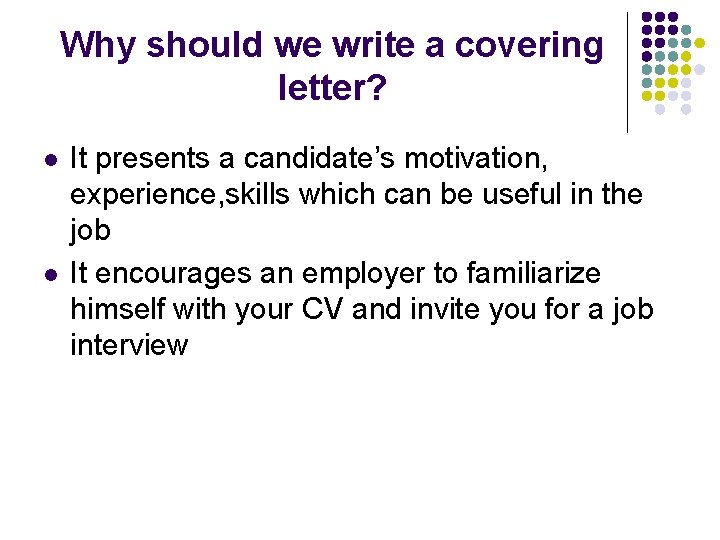 Why should we write a covering letter?

- It presents a candidate’s motivation, experience,skills which can be useful in the job
- It encourages an employer to familiarize himself with your CV and invite you for a job interview